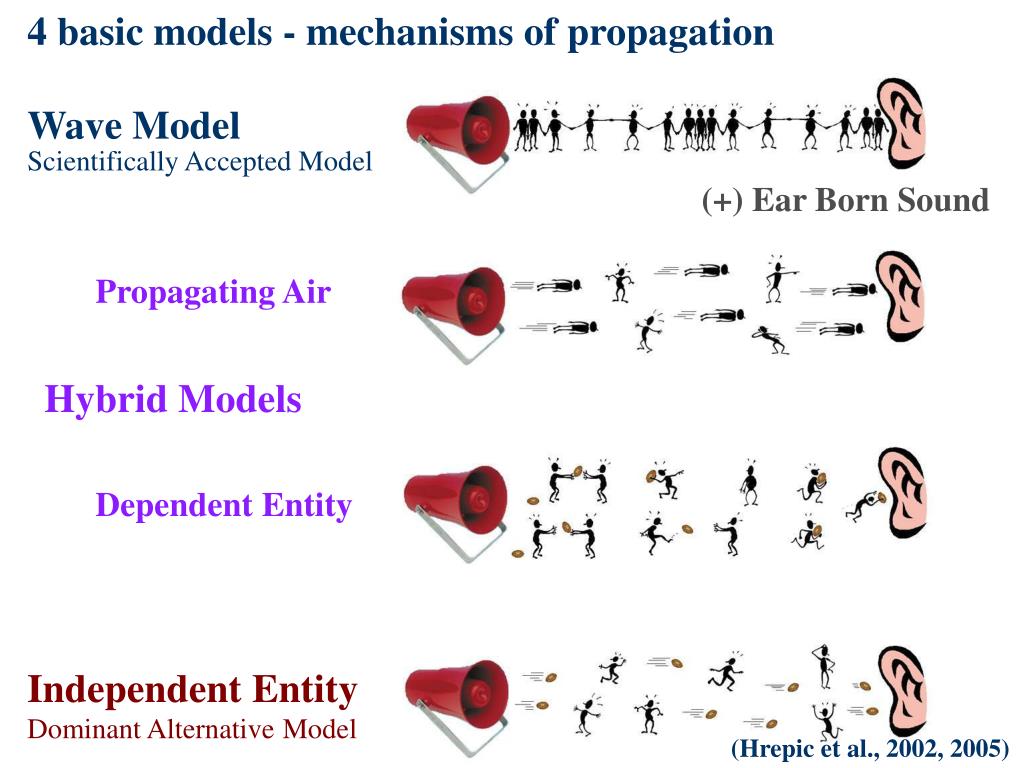 4 basic models - mechanisms of propagation

Wave Model
Scientifically Accepted Model

(+) Ear Born Sound

Propagating Air

Hybrid Models

Dependent Entity

Independent Entity
Dominant Alternative Model

(Hrepic et al., 2002, 2005)